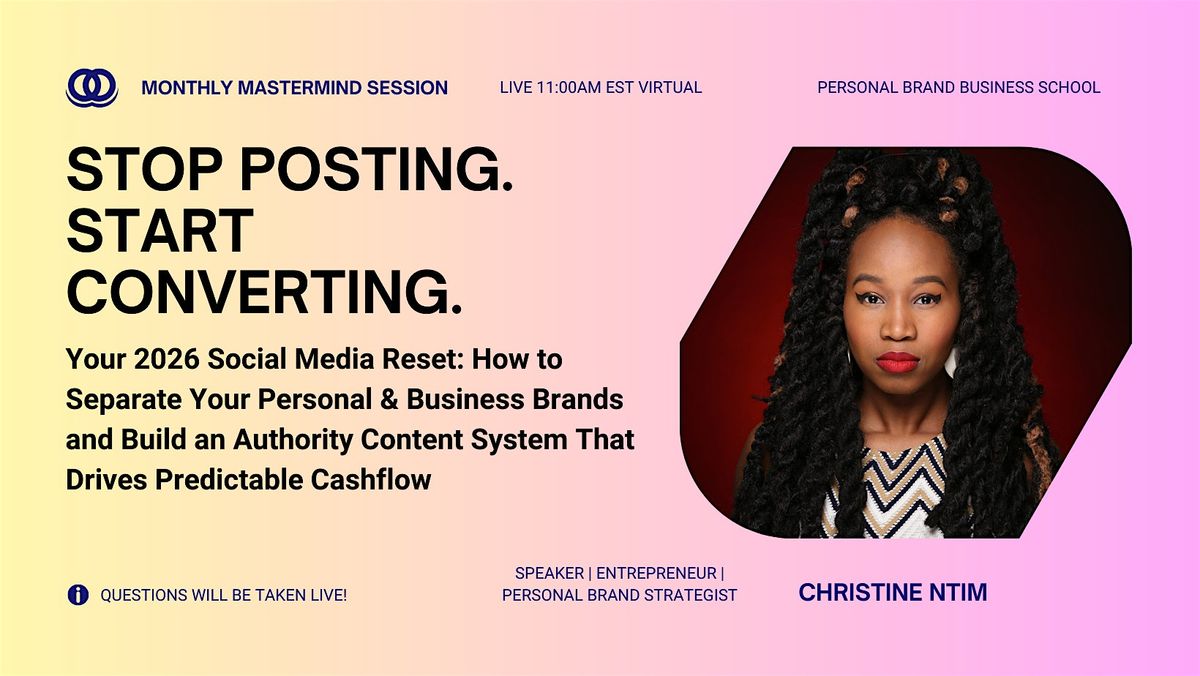 MONTHLY MASTERMIND SESSION

LIVE 11:00AM EST VIRTUAL

PERSONAL BRAND BUSINESS SCHOOL

STOP POSTING. START CONVERTING.

Your 2026 Social Media Reset: How to Separate Your Personal & Business Brands and Build an Authority Content System That Drives Predictable Cashflow

QUESTIONS WILL BE TAKEN LIVE!

SPEAKER | ENTREPRENEUR | PERSONAL BRAND STRATEGIST

CHRISTINE NTIM